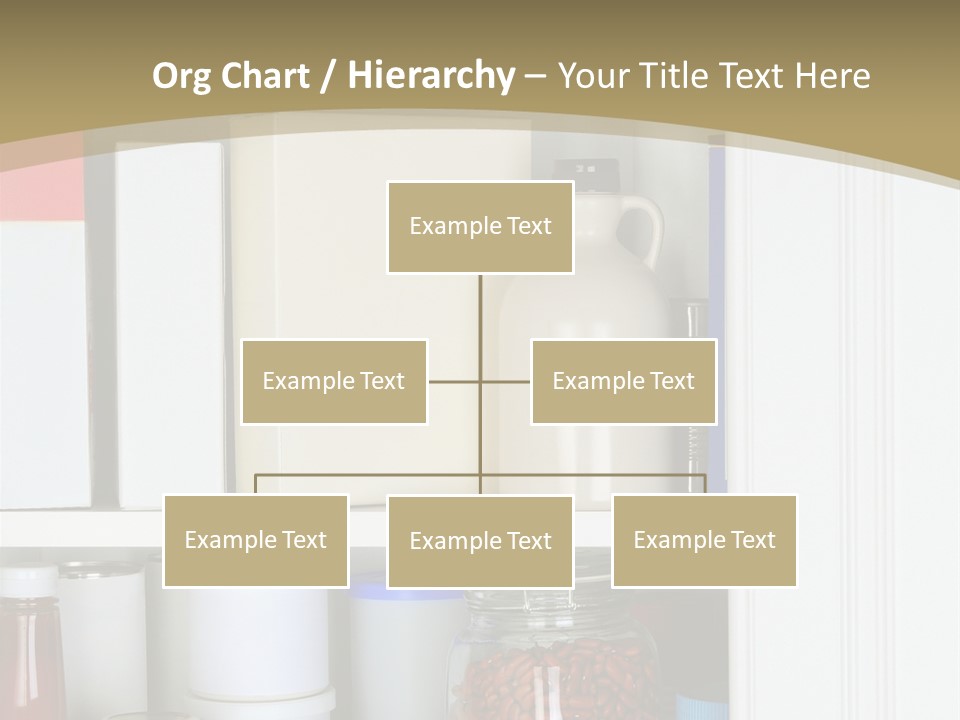 Org Chart / Hierarchy – Your Title Text Here

Example Text

Example Text

Example Text

Example Text

Example Text

Example Text